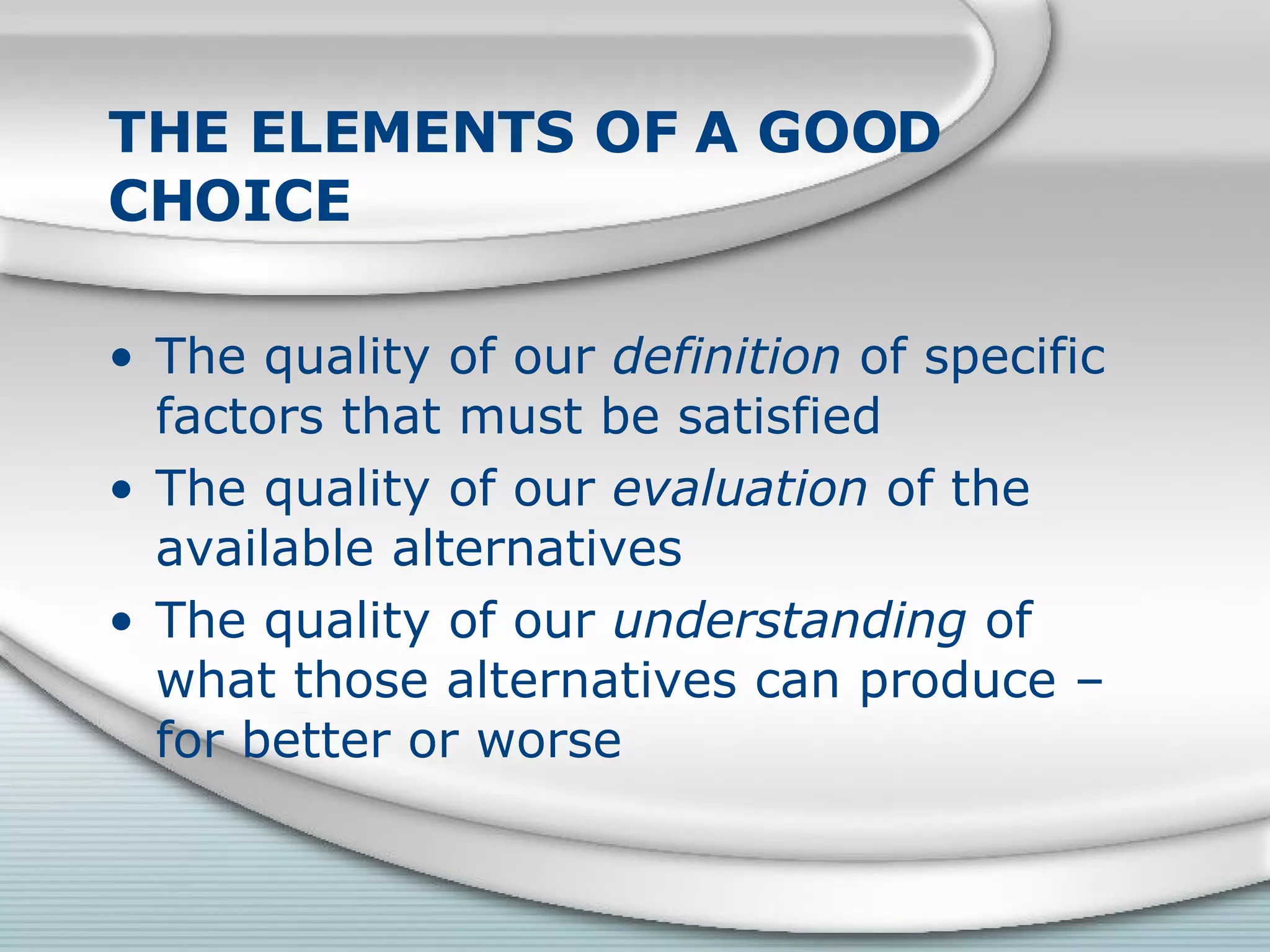 THE ELEMENTS OF A GOOD CHOICE

• The quality of our definition of specific factors that must be satisfied
• The quality of our evaluation of the available alternatives
• The quality of our understanding of what those alternatives can produce – for better or worse